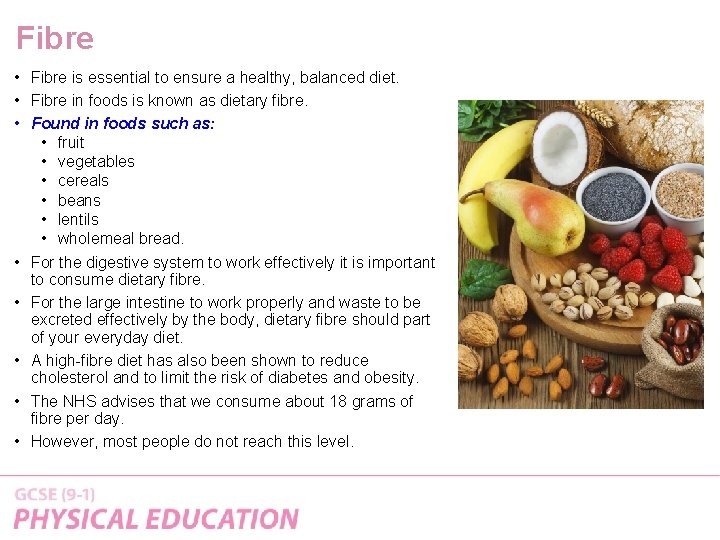 Fibre

• Fibre is essential to ensure a healthy, balanced diet.
• Fibre in foods is known as dietary fibre.
• Found in foods such as:
• fruit
• vegetables
• cereals
• beans
• lentils
• wholemeal bread.
• For the digestive system to work effectively it is important to consume dietary fibre.
• For the large intestine to work properly and waste to be excreted effectively by the body, dietary fibre should part of your everyday diet.
• A high-fibre diet has also been shown to reduce cholesterol and to limit the risk of diabetes and obesity.
• The NHS advises that we consume about 18 grams of fibre per day.
• However, most people do not reach this level.

GCSE (9-1)
PHYSICAL EDUCATION